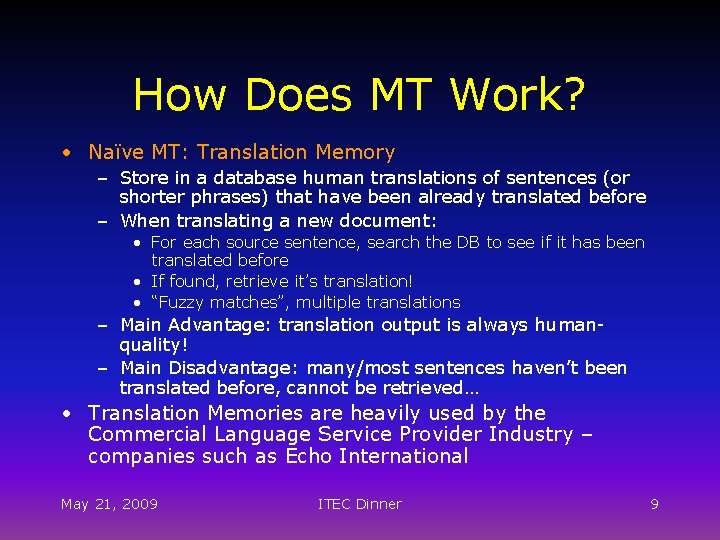 How Does MT Work?

• Naïve MT: Translation Memory
 – Store in a database human translations of sentences (or shorter phrases) that have been already translated before
 – When translating a new document:
  • For each source sentence, search the DB to see if it has been translated before
  • If found, retrieve it's translation!
  • "Fuzzy matches", multiple translations
 – Main Advantage: translation output is always human-quality!
 – Main Disadvantage: many/most sentences haven't been translated before, cannot be retrieved…
• Translation Memories are heavily used by the Commercial Language Service Provider Industry – companies such as Echo International

May 21, 2009 ITEC Dinner 9